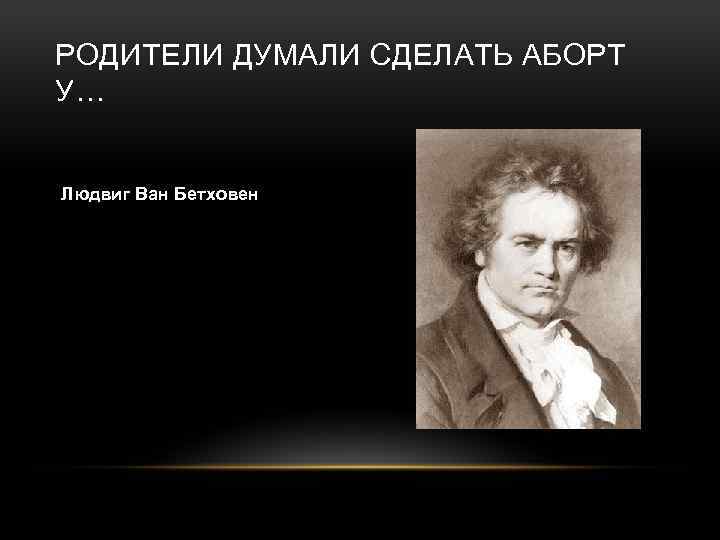 РОДИТЕЛИ ДУМАЛИ СДЕЛАТЬ АБОРТ У…

Людвиг Ван Бетховен